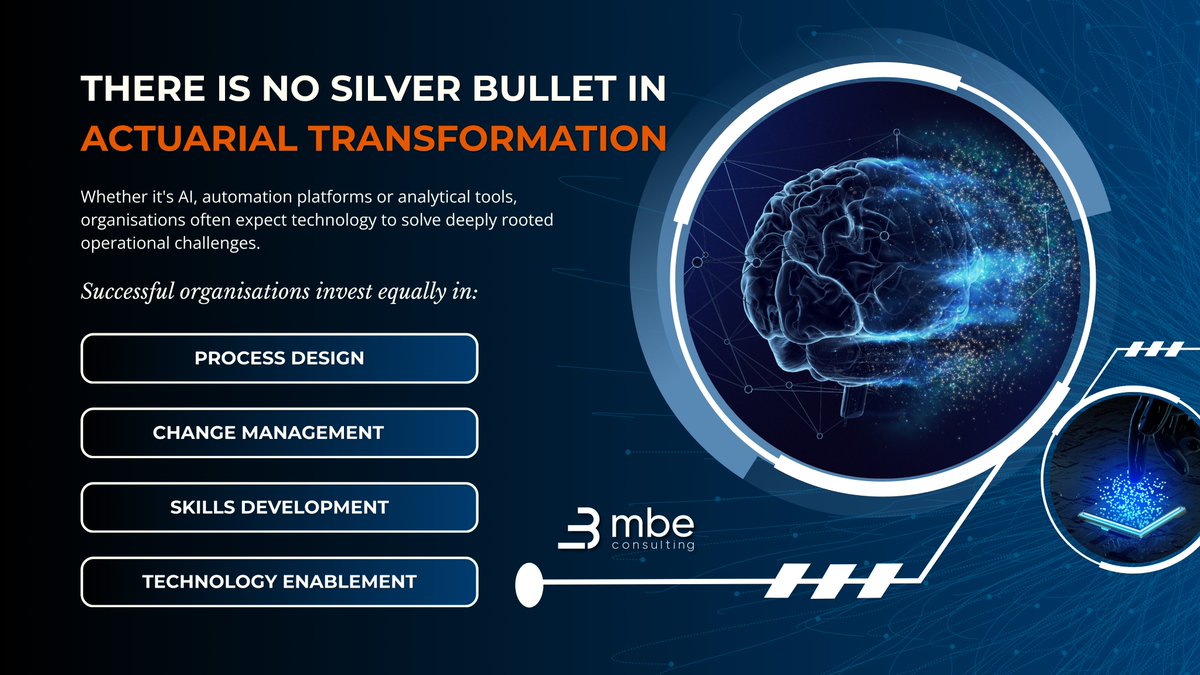 THERE IS NO SILVER BULLET IN ACTUARIAL TRANSFORMATION

Whether it's AI, automation platforms or analytical tools, organisations often expect technology to solve deeply rooted operational challenges.

Successful organisations invest equally in:

PROCESS DESIGN

CHANGE MANAGEMENT

SKILLS DEVELOPMENT

TECHNOLOGY ENABLEMENT

mbe consulting